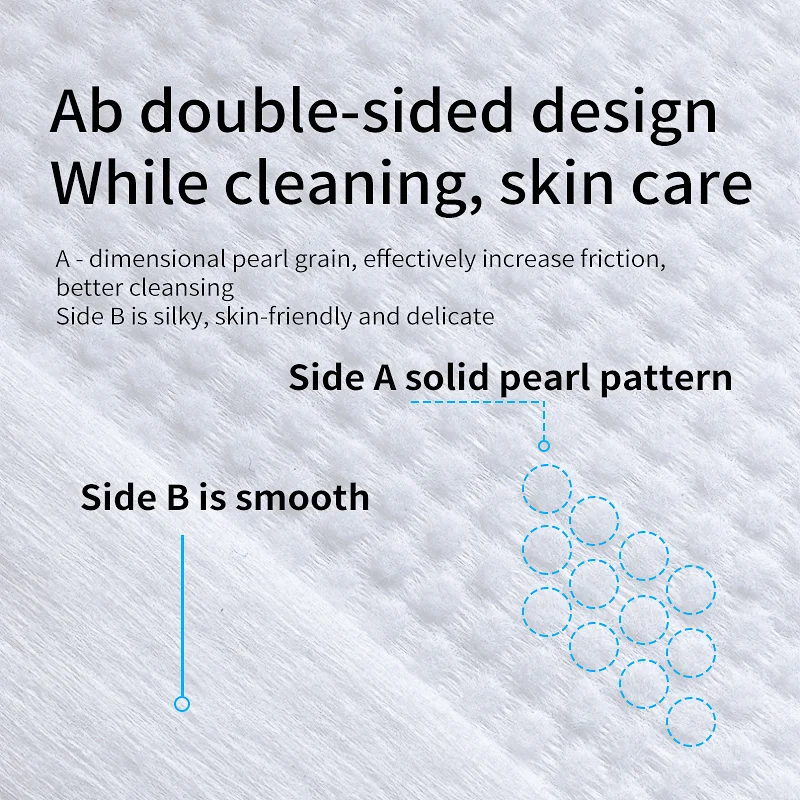 Ab double-sided design
While cleaning, skin care

A - dimensional pearl grain, effectively increase friction, better cleansing
Side B is silky, skin-friendly and delicate

Side A solid pearl pattern

Side B is smooth